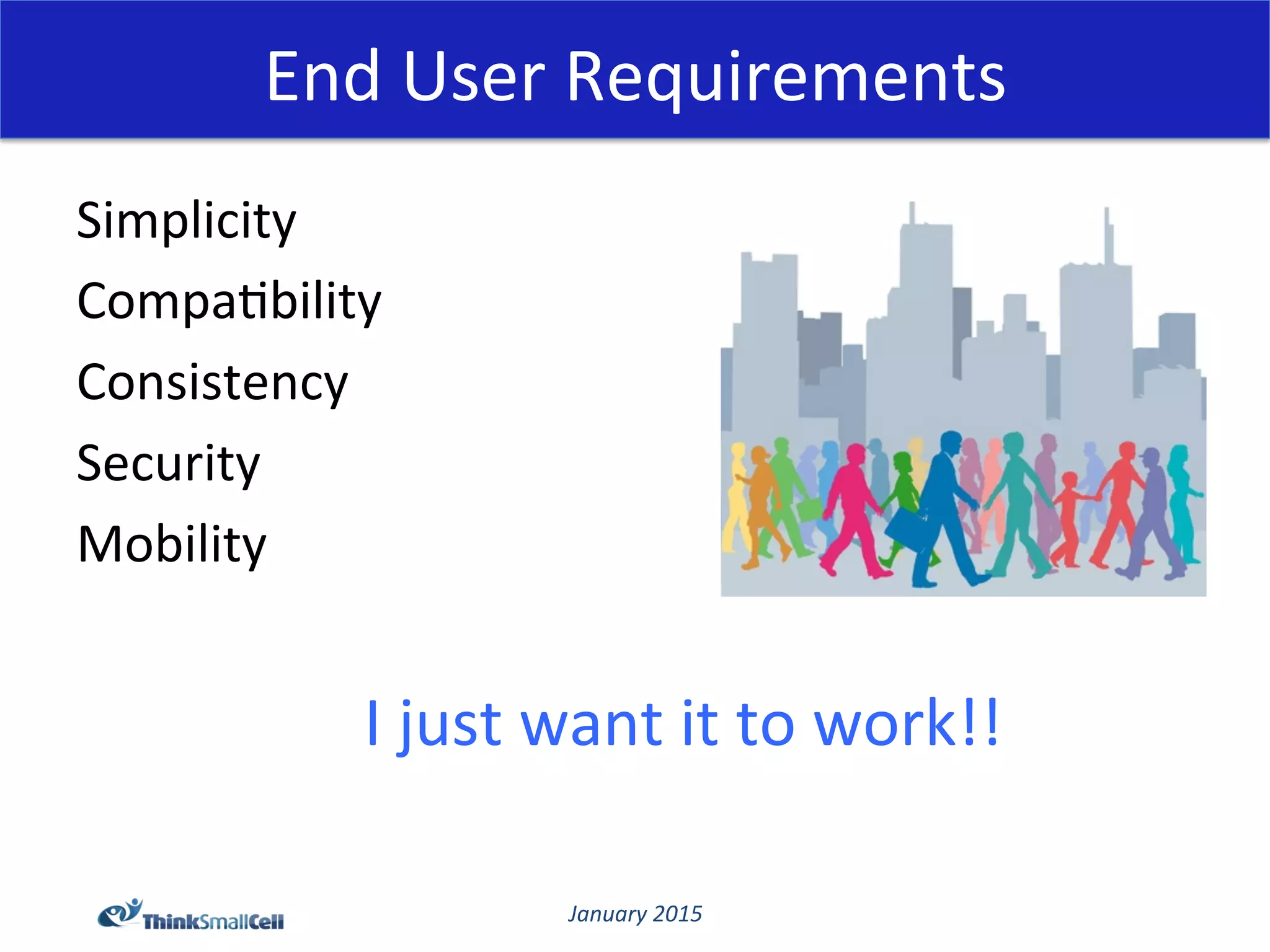 End User Requirements

Simplicity

Compatibility

Consistency

Security

Mobility

I just want it to work!!

ThinkSmallCell

January 2015